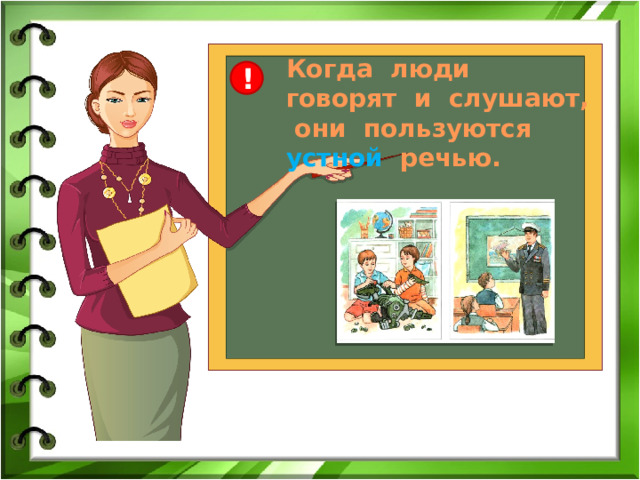 !

Когда люди говорят и слушают, они пользуются устной речью.